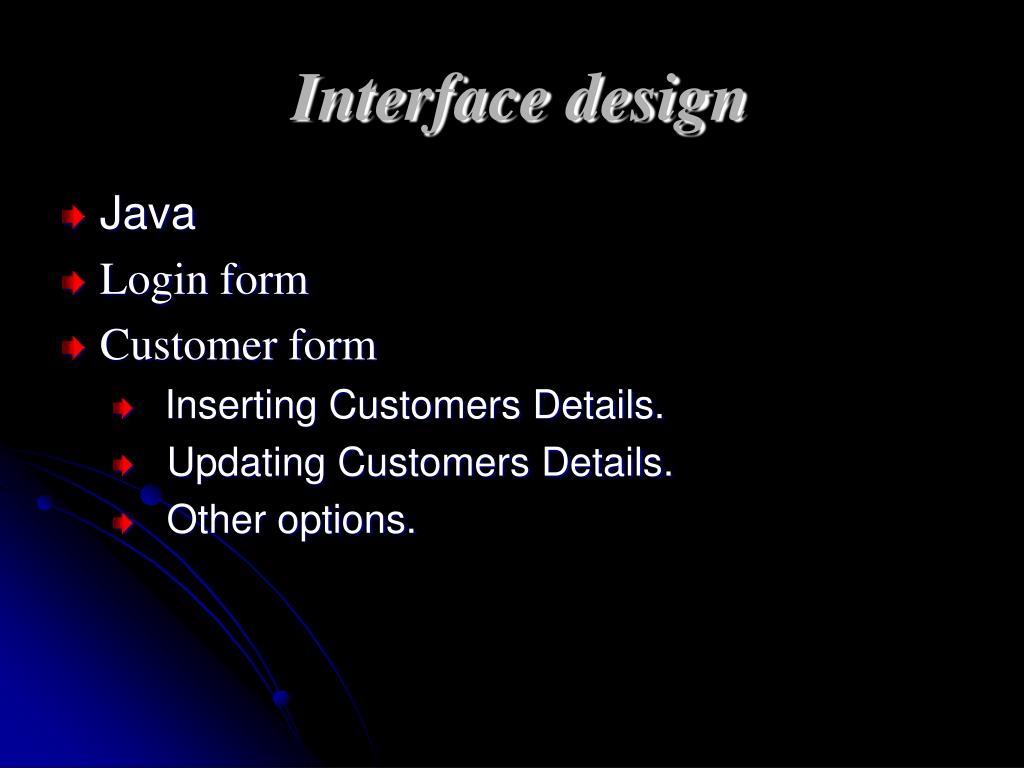 Interface design

Java

Login form

Customer form

Inserting Customers Details.

Updating Customers Details.

Other options.